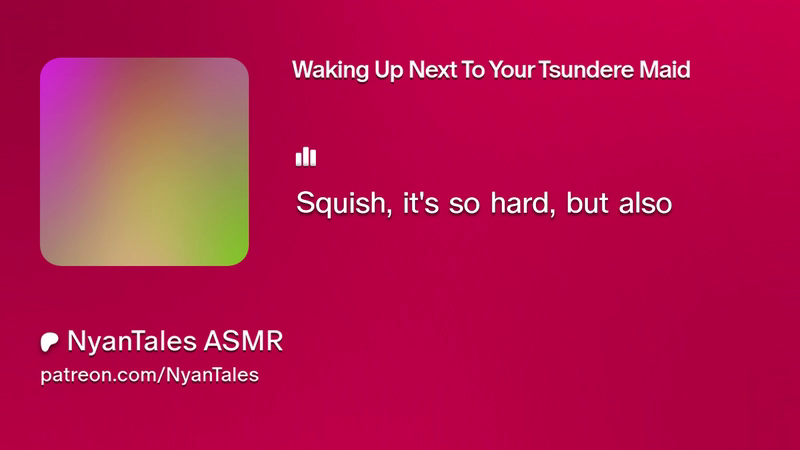 Waking Up Next To Your Tsundere Maid

Squish, it's so hard, but also

NyanTales ASMR
patreon.com/NyanTales